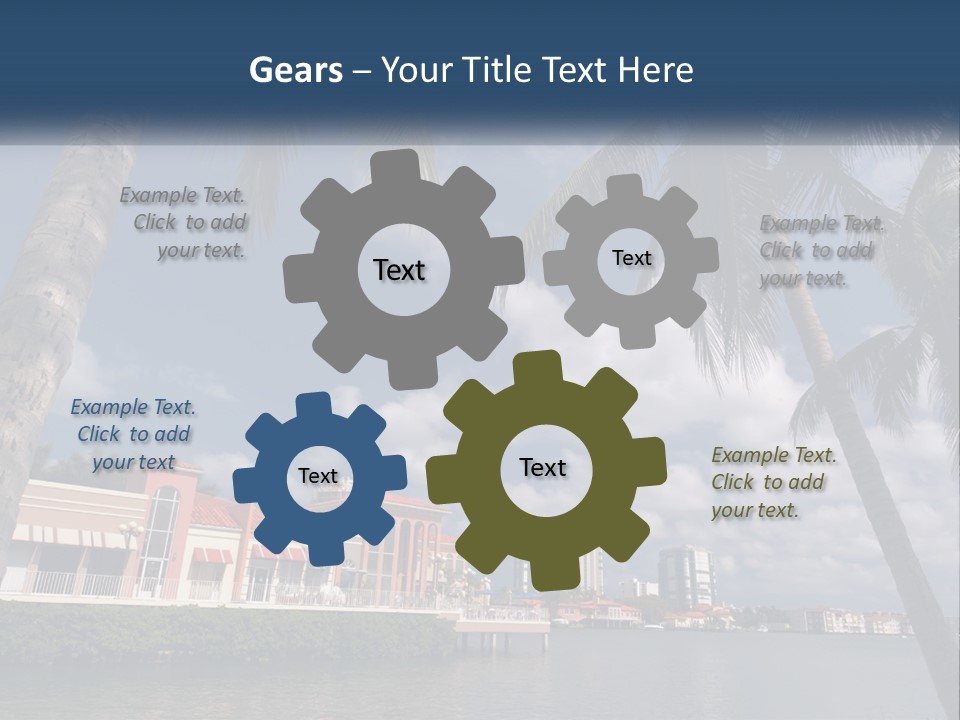 Gears – Your Title Text Here

Example Text. Click to add your text.

Text

Text

Example Text. Click to add your text.

Example Text. Click to add your text

Text

Text

Example Text. Click to add your text.